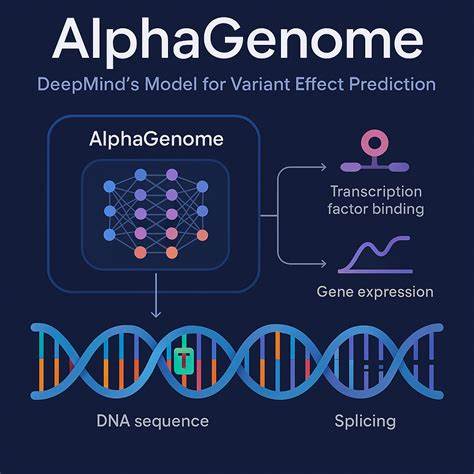 AlphaGenome

DeepMind's Model for Variant Effect Prediction

AlphaGenome

Transcription factor binding

Gene expression

T

DNA sequence

Splicing